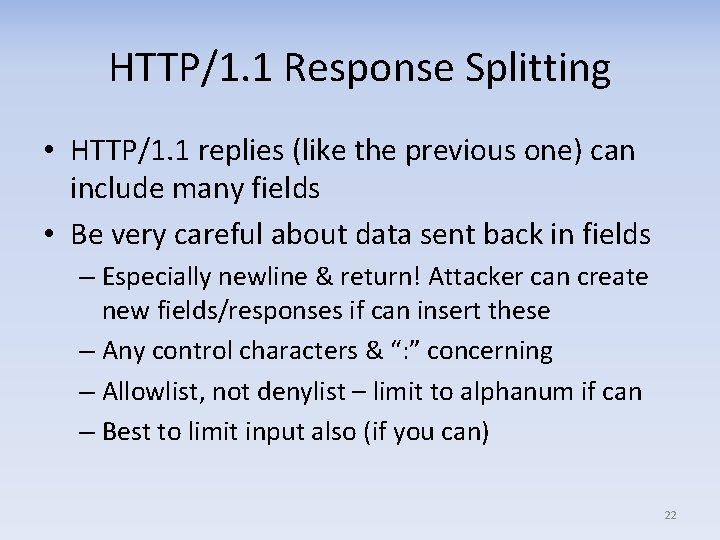 HTTP/1.1 Response Splitting

• HTTP/1.1 replies (like the previous one) can include many fields
• Be very careful about data sent back in fields
– Especially newline & return! Attacker can create new fields/responses if can insert these
– Any control characters & “:” concerning
– Allowlist, not denylist – limit to alphanum if can
– Best to limit input also (if you can)

22